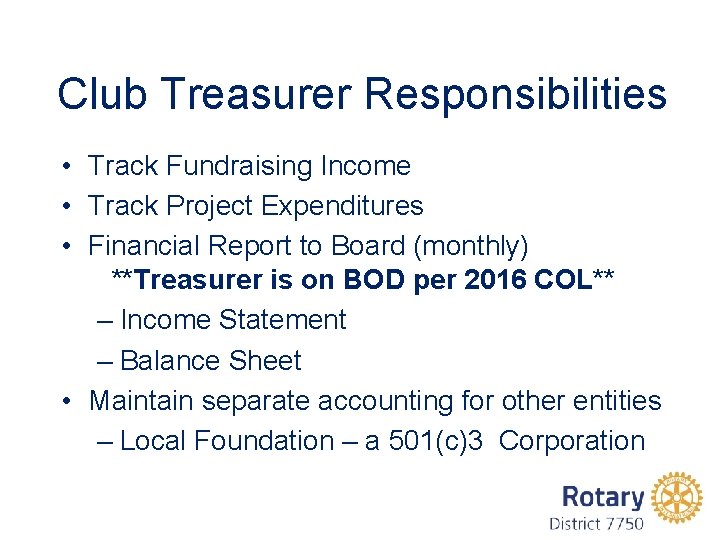 Club Treasurer Responsibilities

• Track Fundraising Income
• Track Project Expenditures
• Financial Report to Board (monthly)
**Treasurer is on BOD per 2016 COL**
– Income Statement
– Balance Sheet
• Maintain separate accounting for other entities
– Local Foundation – a 501(c)3 Corporation

Rotary
District 7750